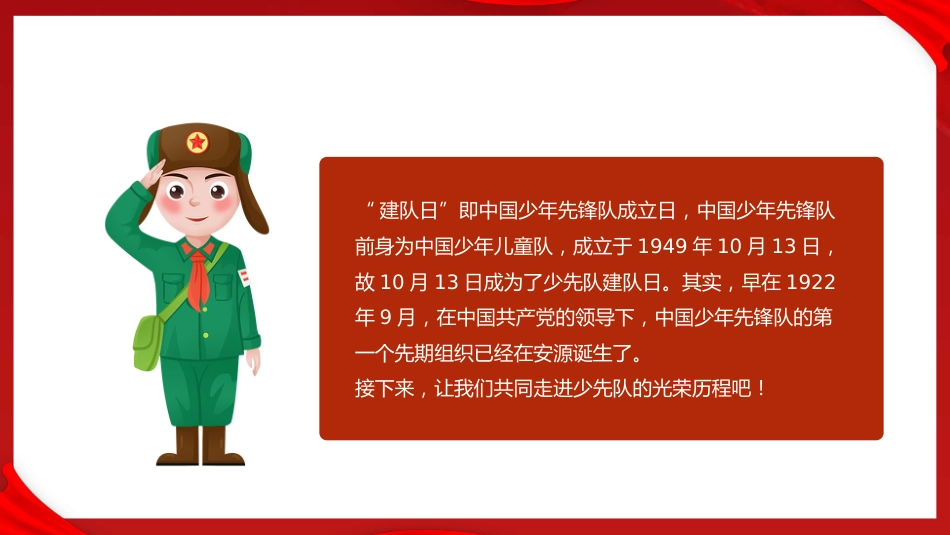 “建队日”即中国少年先锋队成立日，中国少年先锋队前身为中国少年儿童队，成立于 1949 年 10 月 13 日，故 10 月 13 日成为了少先队建队日。其实，早在 1922 年 9 月，在中国共产党的领导下，中国少年先锋队的第一个先期组织已经在安源诞生了。
接下来，让我们共同走进少先队的光荣历程吧！